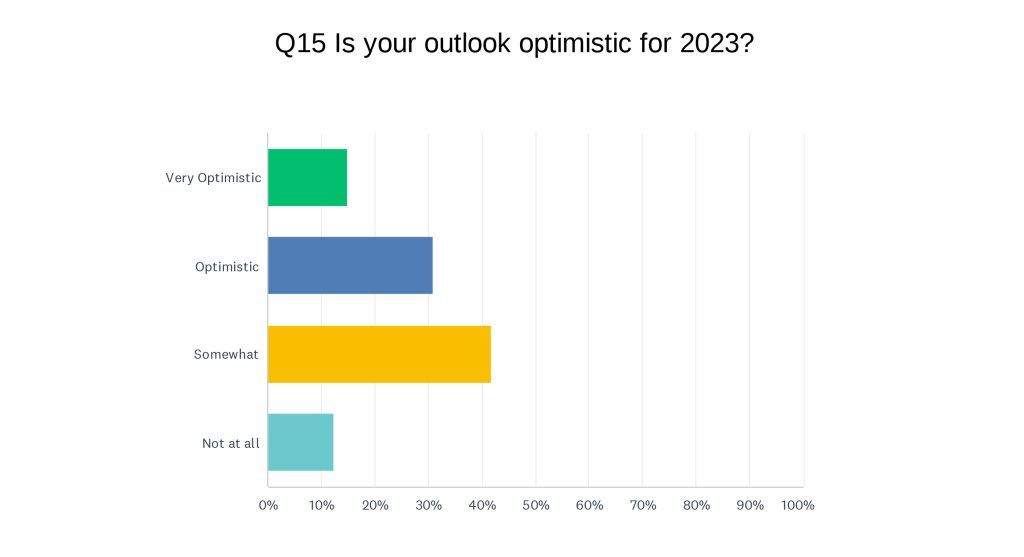 Q15 Is your outlook optimistic for 2023?

Very Optimistic

Optimistic

Somewhat

Not at all

0% 10% 20% 30% 40% 50% 60% 70% 80% 90% 100%